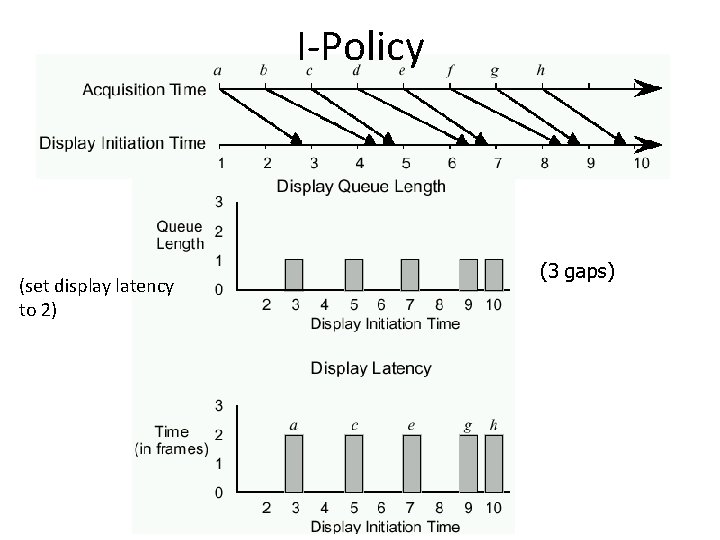 I-Policy

a b c d e f g h

Acquisition Time

Display Initiation Time

1 2 3 4 5 6 7 8 9 10

Display Queue Length

Queue Length

3 2 1 0

2 3 4 5 6 7 8 9 10

Display Initiation Time

(3 gaps)

(set display latency to 2)

Display Latency

Time (in frames)

3 2 1 0

a c e g h

2 3 4 5 6 7 8 9 10

Display Initiation Time